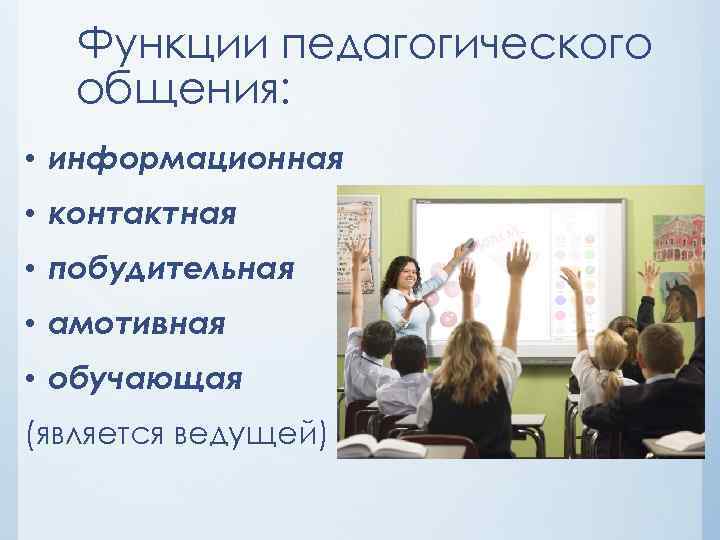 Функции педагогического общения:

• информационная
• контактная
• побудительная
• амотивная
• обучающая
(является ведущей)